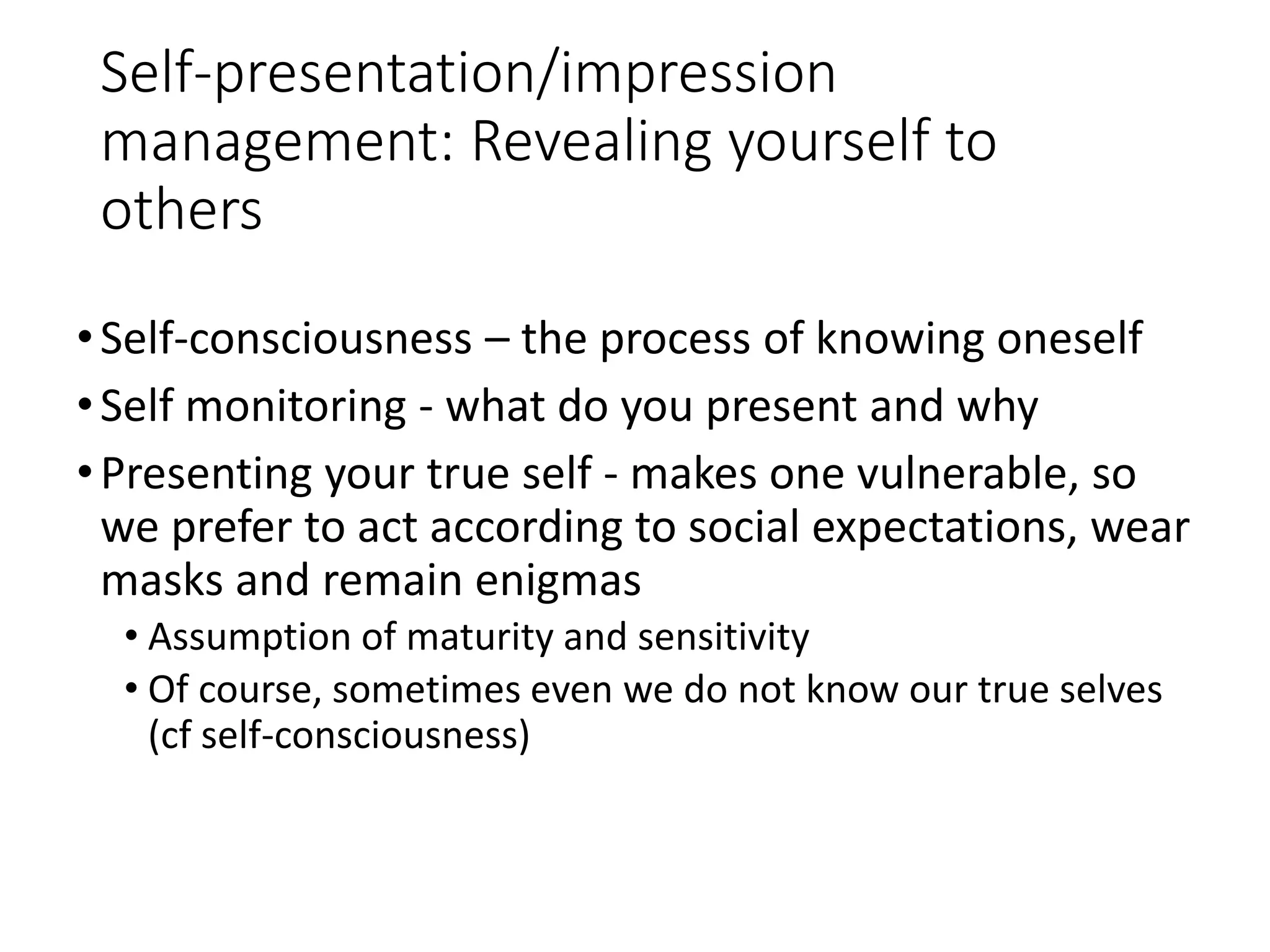 Self-presentation/impression management: Revealing yourself to others

• Self-consciousness – the process of knowing oneself
• Self monitoring - what do you present and why
• Presenting your true self - makes one vulnerable, so we prefer to act according to social expectations, wear masks and remain enigmas
• Assumption of maturity and sensitivity
• Of course, sometimes even we do not know our true selves (cf self-consciousness)